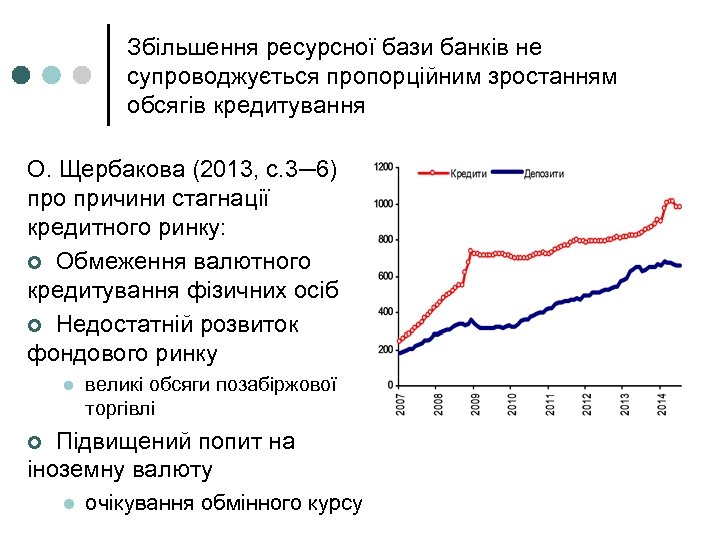 Збільшення ресурсної бази банків не супроводжується пропорційним зростанням обсягів кредитування

О. Щербакова (2013, с.3–6) про причини стагнації кредитного ринку:

Обмеження валютного кредитування фізичних осіб

Недостатній розвиток фондового ринку

великі обсяги позабіржової торгівлі

Підвищений попит на іноземну валюту

очікування обмінного курсу

Кредити
Депозити

1200
1000
800
600
400
200
0

2007
2008
2009
2010
2011
2012
2013
2014